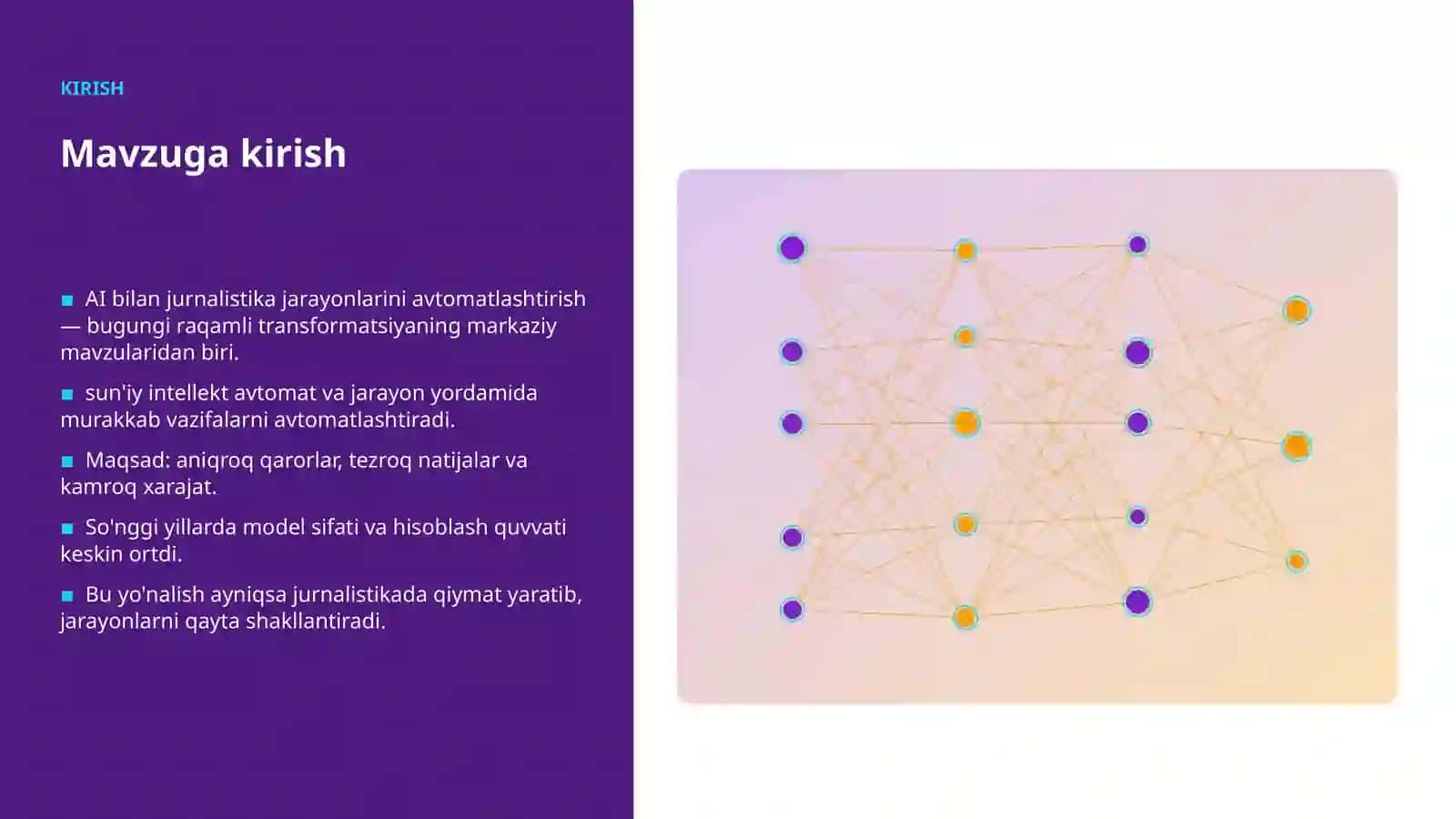 KIRISH

Mavzuga kirish

■ AI bilan jurnalistika jarayonlarini avtomatlashtirish — bugungi raqamli transformatsiyaning markaziy mavzularidan biri.

■ sun'iy intellekt avtomat va jarayon yordamida murakkab vazifalarni avtomatlashtiradi.

■ Maqsad: aniqroq qarorlar, tezroq natijalar va kamroq xarajat.

■ So'nggi yillarda model sifati va hisoblash quvvati keskin ortdi.

■ Bu yo'nalish ayniqsa jurnalistikada qiymat yaratib, jarayonlarni qayta shakllantiradi.